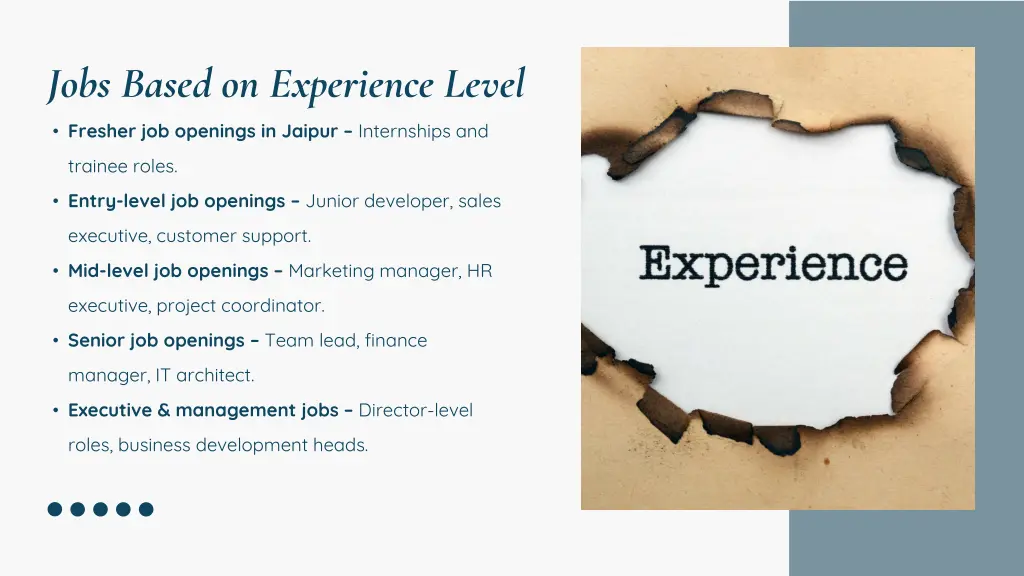 Jobs Based on Experience Level

• Fresher job openings in Jaipur – Internships and trainee roles.
• Entry-level job openings – Junior developer, sales executive, customer support.
• Mid-level job openings – Marketing manager, HR executive, project coordinator.
• Senior job openings – Team lead, finance manager, IT architect.
• Executive & management jobs – Director-level roles, business development heads.

Experience